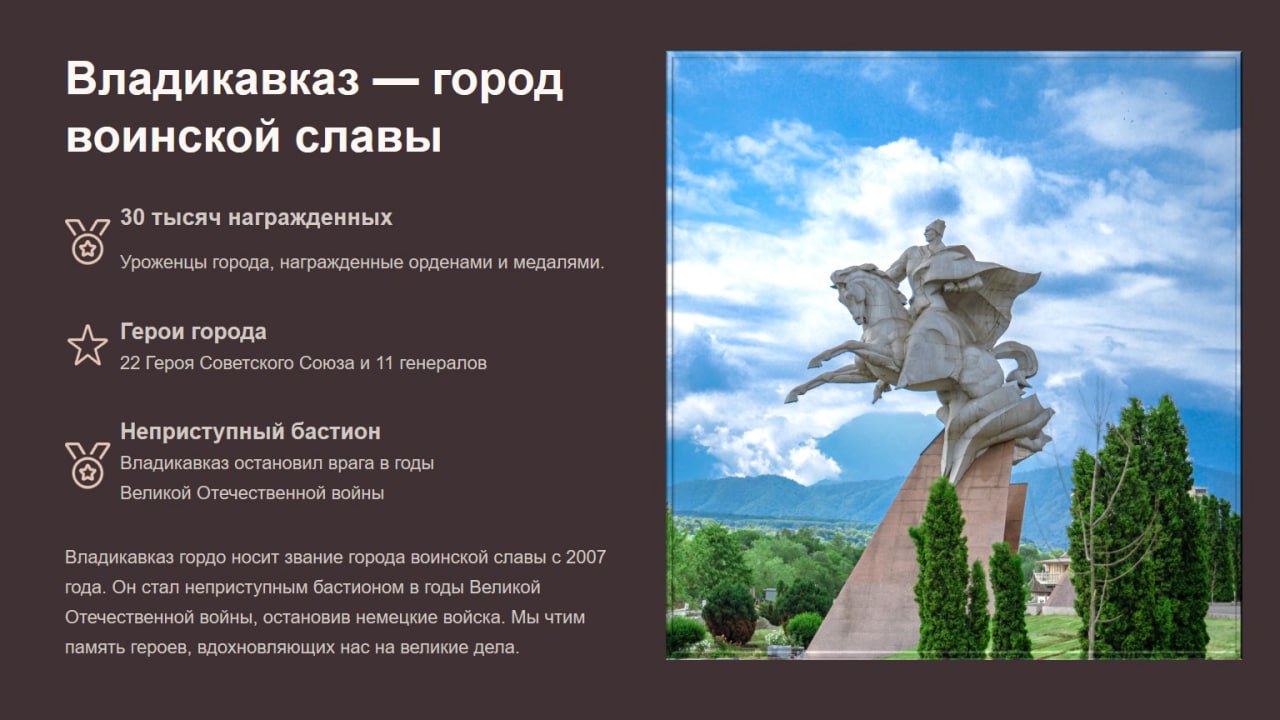 Владикавказ — город воинской славы

30 тысяч награжденных

Уроженцы города, награжденные орденами и медалями.

Герои города

22 Героя Советского Союза и 11 генералов

Неприступный бастион

Владикавказ остановил врага в годы Великой Отечественной войны

Владикавказ гордо носит звание города воинской славы с 2007 года. Он стал неприступным бастионом в годы Великой Отечественной войны, остановив немецкие войска. Мы чтим память героев, вдохновляющих нас на великие дела.